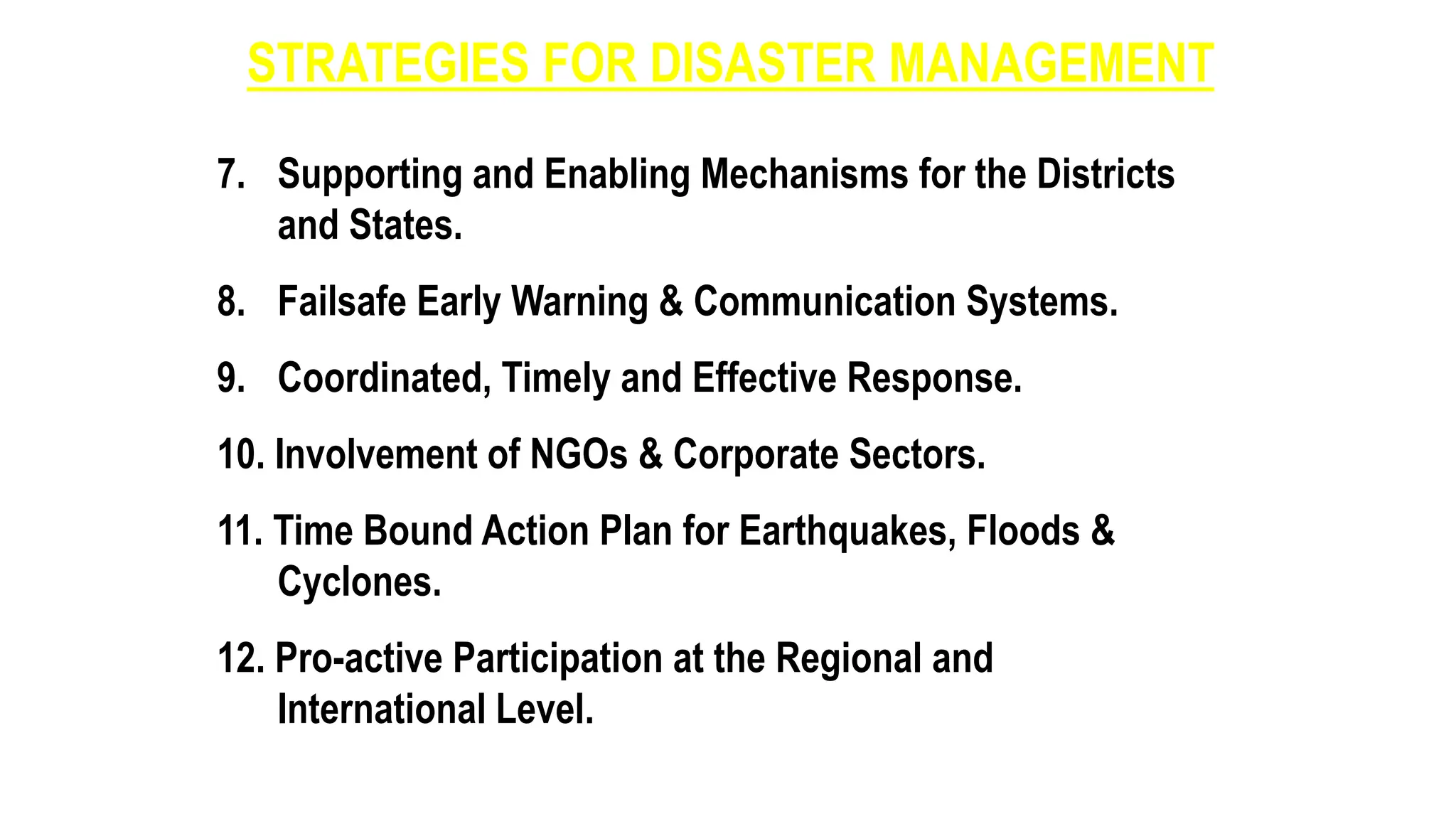 STRATEGIES FOR DISASTER MANAGEMENT

7. Supporting and Enabling Mechanisms for the Districts and States.

8. Failsafe Early Warning & Communication Systems.

9. Coordinated, Timely and Effective Response.

10. Involvement of NGOs & Corporate Sectors.

11. Time Bound Action Plan for Earthquakes, Floods & Cyclones.

12. Pro-active Participation at the Regional and International Level.